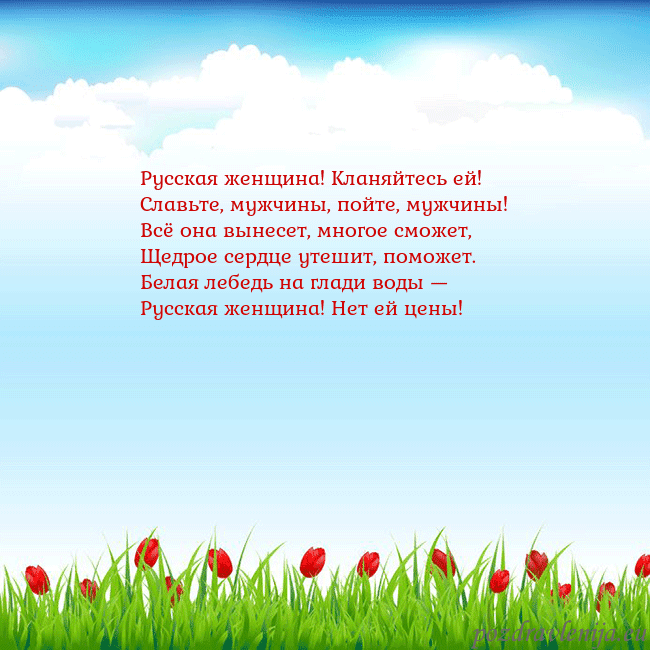 Русская женщина! Кланяйтесь ей!
Славьте, мужчины, пойте, мужчины!
Всё она вынесет, многое сможет,
Щедрое сердце утешит, поможет.
Белая лебедь на глади воды —
Русская женщина! Нет ей цены!

pozdravlenija.eu